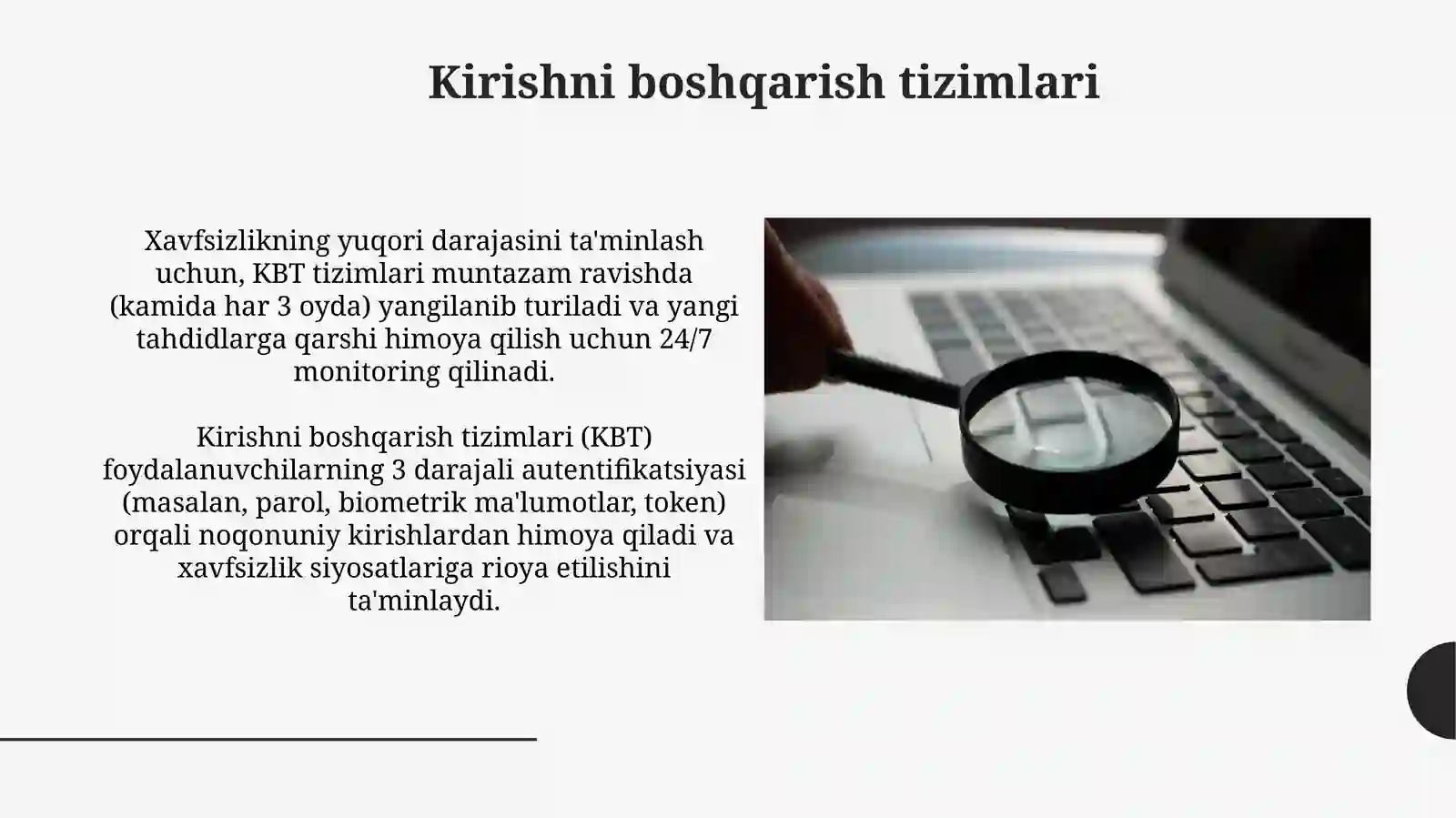 Kirishni boshqarish tizimlari

Xavfsizlikning yuqori darajasini ta'minlash uchun, KBT tizimlari muntazam ravishda (kamida har 3 oyda) yangilanib turiladi va yangi tahdidlarga qarshi himoya qilish uchun 24/7 monitoring qilinadi.

Kirishni boshqarish tizimlari (KBT) foydalanuvchilarning 3 darajali autentifikatsiyasi (masalan, parol, biometrik ma'lumotlar, token) orqali noqonuniy kirishlardan himoya qiladi va xavfsizlik siyosatlariga rioya etilishini ta'minlaydi.